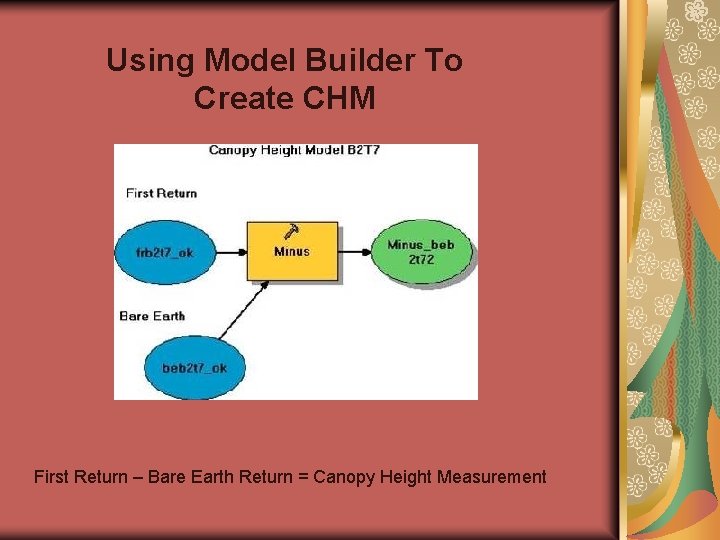 Using Model Builder To Create CHM

Canopy Height Model B2T7

First Return

frb2t7_ok

Minus

Minus_beb 2t72

Bare Earth

beb2t7_ok

First Return – Bare Earth Return = Canopy Height Measurement